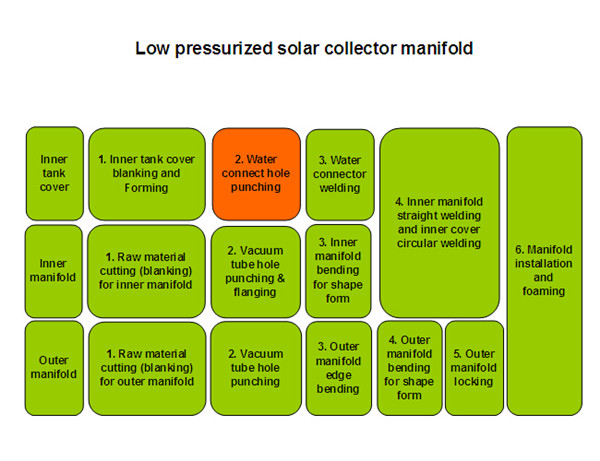 Low pressurized solar collector manifold

Inner tank cover

1. Inner tank cover blanking and Forming

2. Water connect hole punching

3. Water connector welding

4. Inner manifold straight welding and inner cover circular welding

6. Manifold installation and foaming

Inner manifold

1. Raw material cutting (blanking) for inner manifold

2. Vacuum tube hole punching & flanging

3. Inner manifold bending for shape form

Outer manifold

1. Raw material cutting (blanking) for outer manifold

2. Vacuum tube hole punching

3. Outer manifold edge bending

4. Outer manifold bending for shape form

5. Outer manifold locking